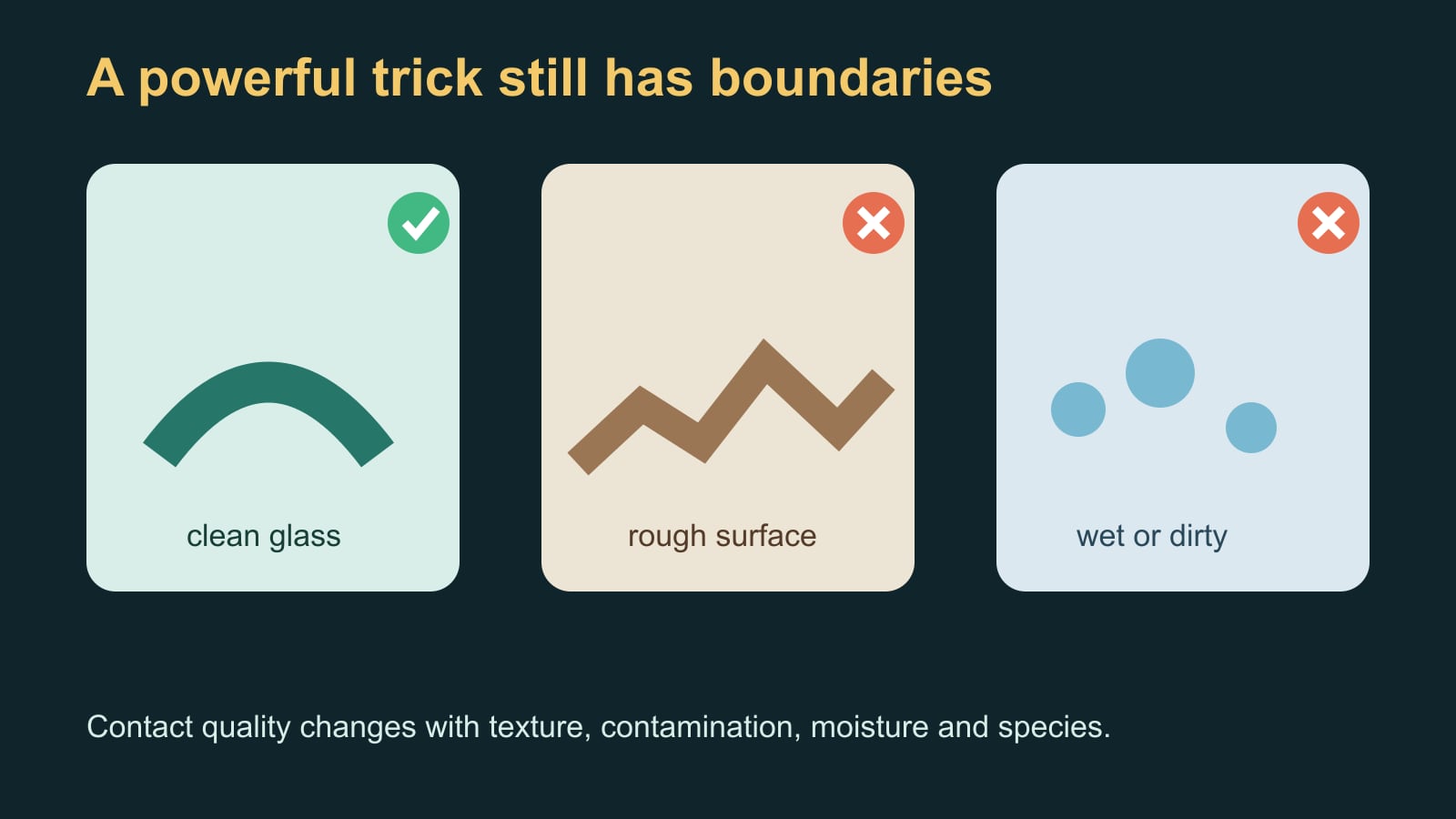 A powerful trick still has boundaries

clean glass

rough surface

wet or dirty

Contact quality changes with texture, contamination, moisture and species.